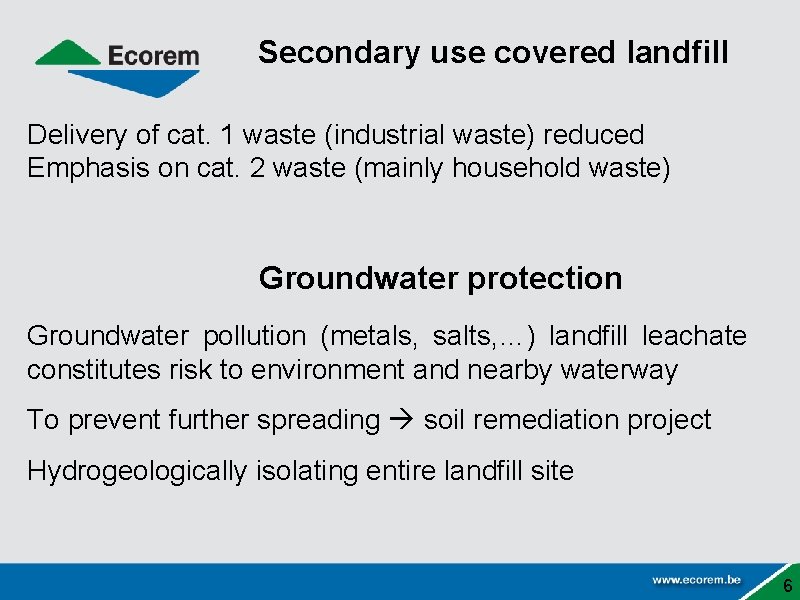 Ecorem

Secondary use covered landfill

Delivery of cat. 1 waste (industrial waste) reduced
Emphasis on cat. 2 waste (mainly household waste)

Groundwater protection

Groundwater pollution (metals, salts,…) landfill leachate constitutes risk to environment and nearby waterway

To prevent further spreading → soil remediation project

Hydrogeologically isolating entire landfill site

www.ecorem.be

6